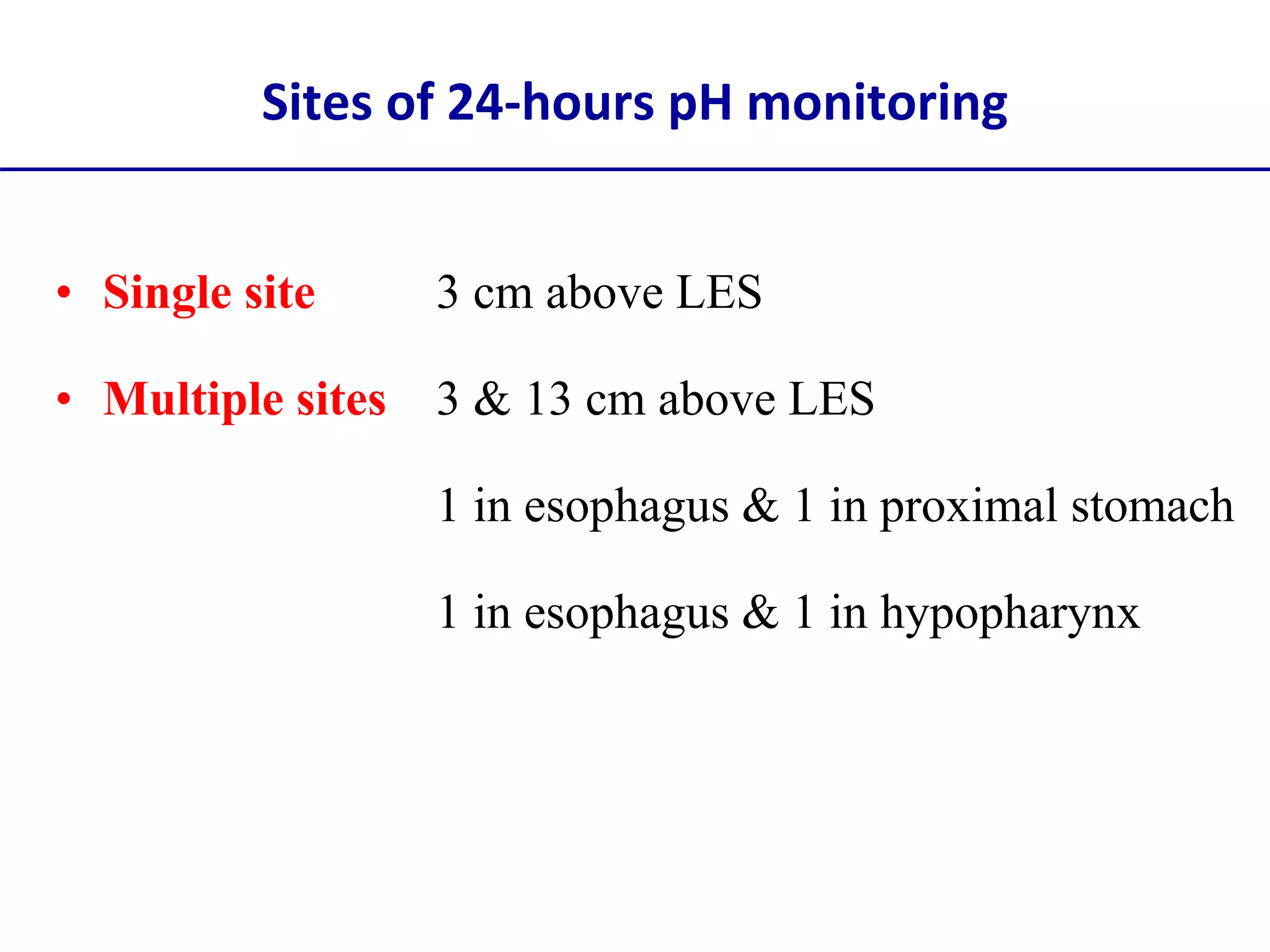 Sites of 24-hours pH monitoring

• Single site 3 cm above LES

• Multiple sites 3 & 13 cm above LES

1 in esophagus & 1 in proximal stomach

1 in esophagus & 1 in hypopharynx